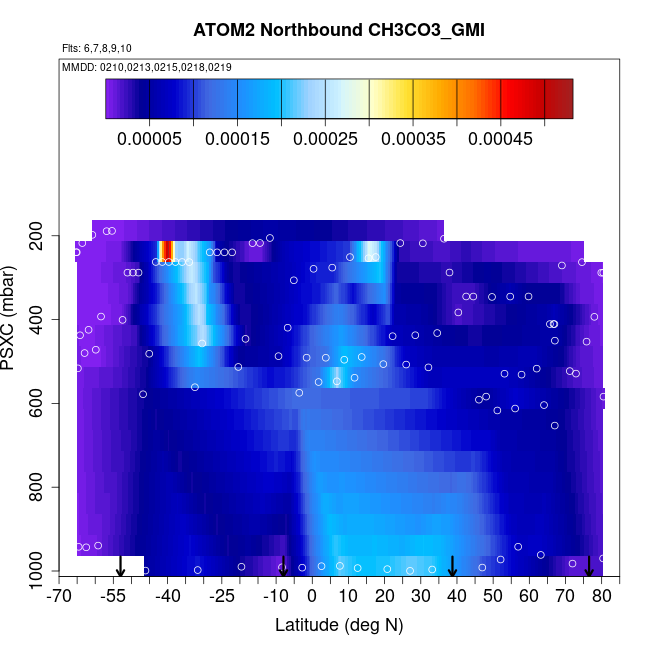 ATOM2 Northbound CH3CO3_GMI

Flts: 6,7,8,9,10

MMDD: 0210,0213,0215,0218,0219

0.00005 0.00015 0.00025 0.00035 0.00045

PSXC (mbar)

200
400
600
800
1000

-70 -55 -40 -25 -10 0 10 20 30 40 50 60 70 80

Latitude (deg N)